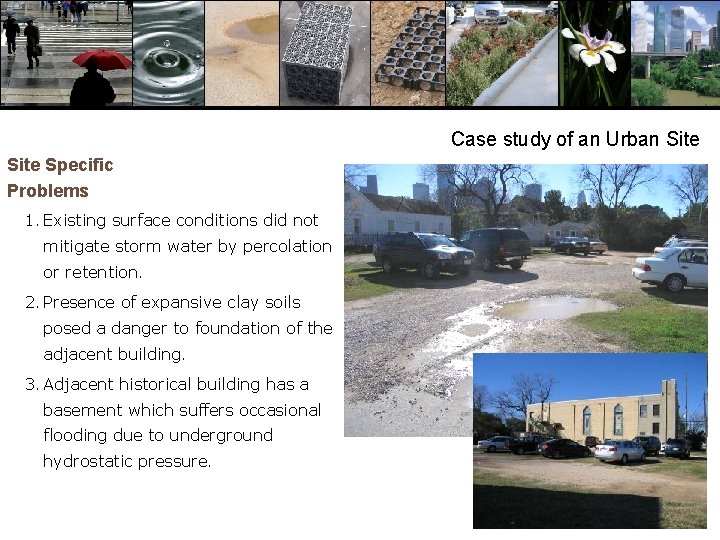 Case study of an Urban Site

Site Specific Problems

1. Existing surface conditions did not mitigate storm water by percolation or retention.

2. Presence of expansive clay soils posed a danger to foundation of the adjacent building.

3. Adjacent historical building has a basement which suffers occasional flooding due to underground hydrostatic pressure.